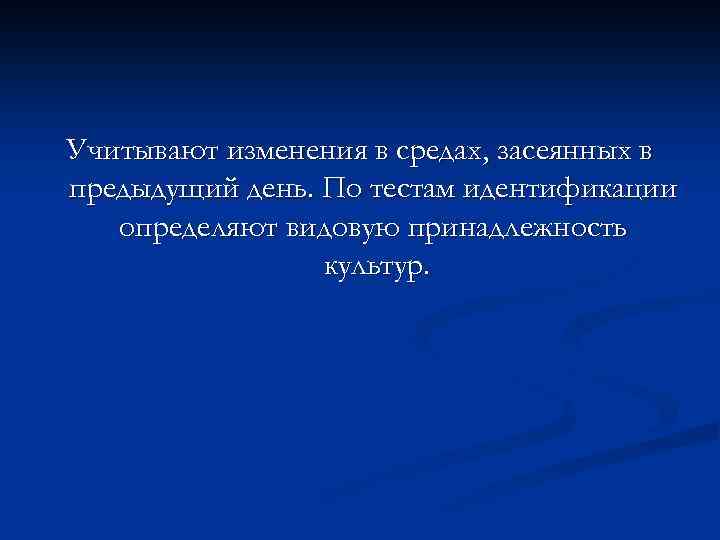 Учитывают изменения в средах, засеянных в предыдущий день. По тестам идентификации определяют видовую принадлежность культур.